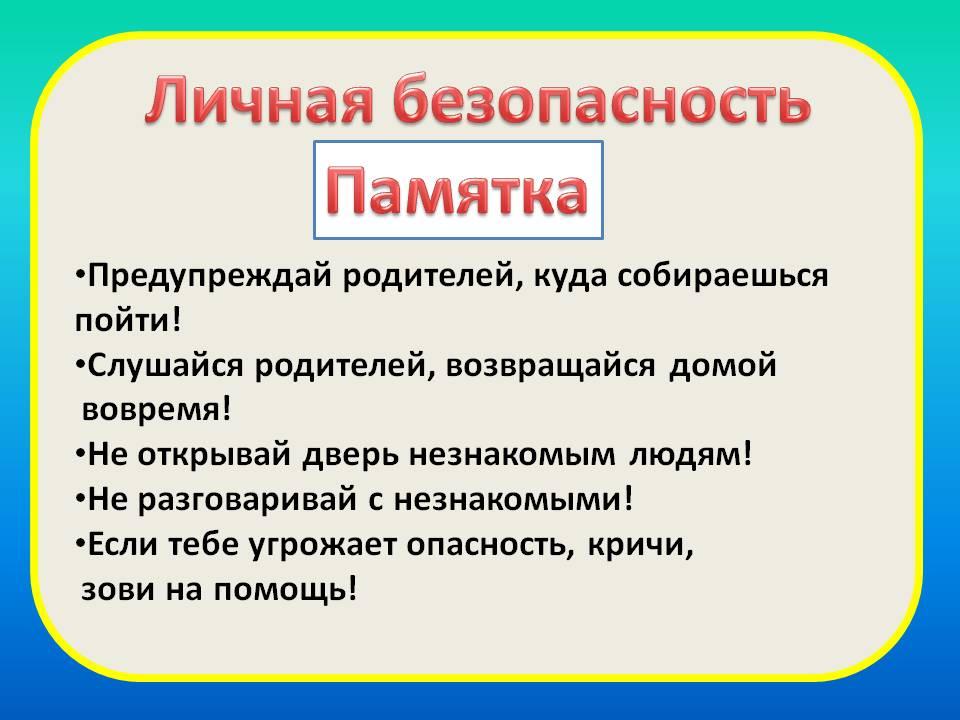 Личная безопасность

Памятка

•Предупреждай родителей, куда собираешься пойти!
•Слушайся родителей, возвращайся домой вовремя!
•Не открывай дверь незнакомым людям!
•Не разговаривай с незнакомыми!
•Если тебе угрожает опасность, кричи, зови на помощь!